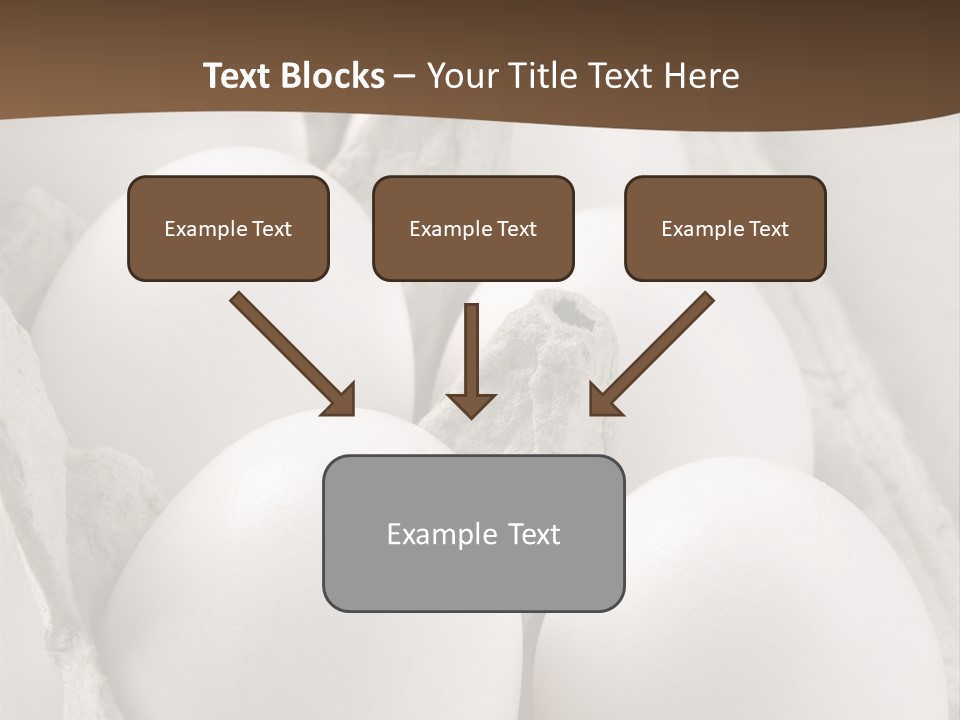 Text Blocks – Your Title Text Here

Example Text

Example Text

Example Text

Example Text